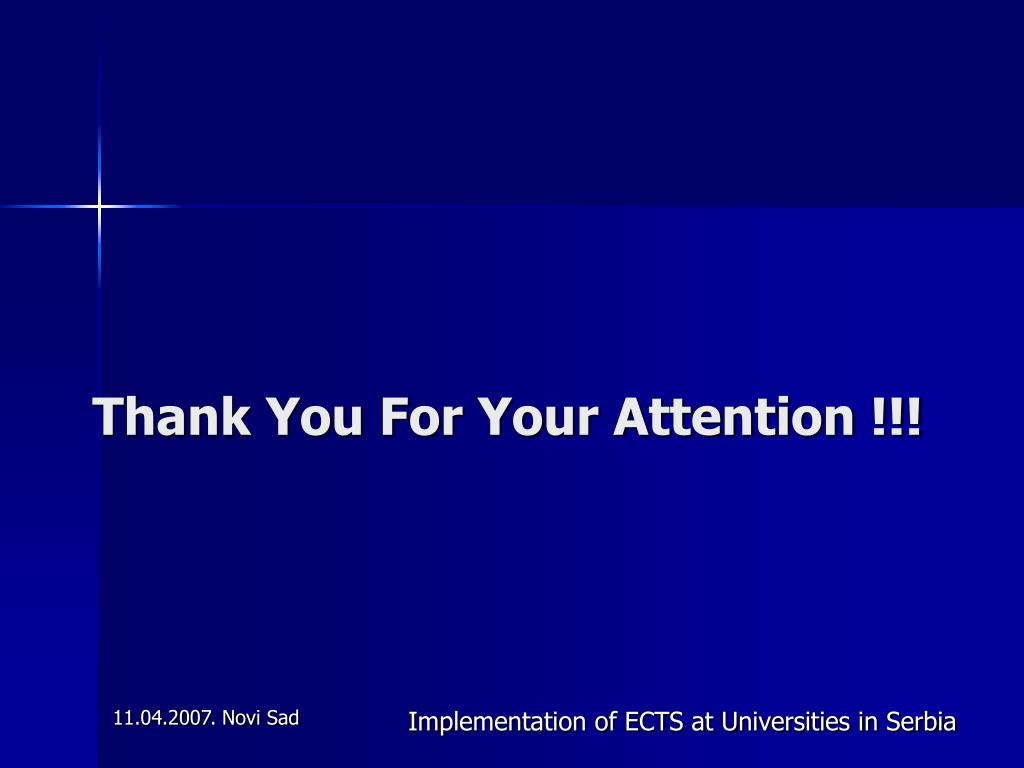 Thank You For Your Attention !!!

11.04.2007. Novi Sad

Implementation of ECTS at Universities in Serbia